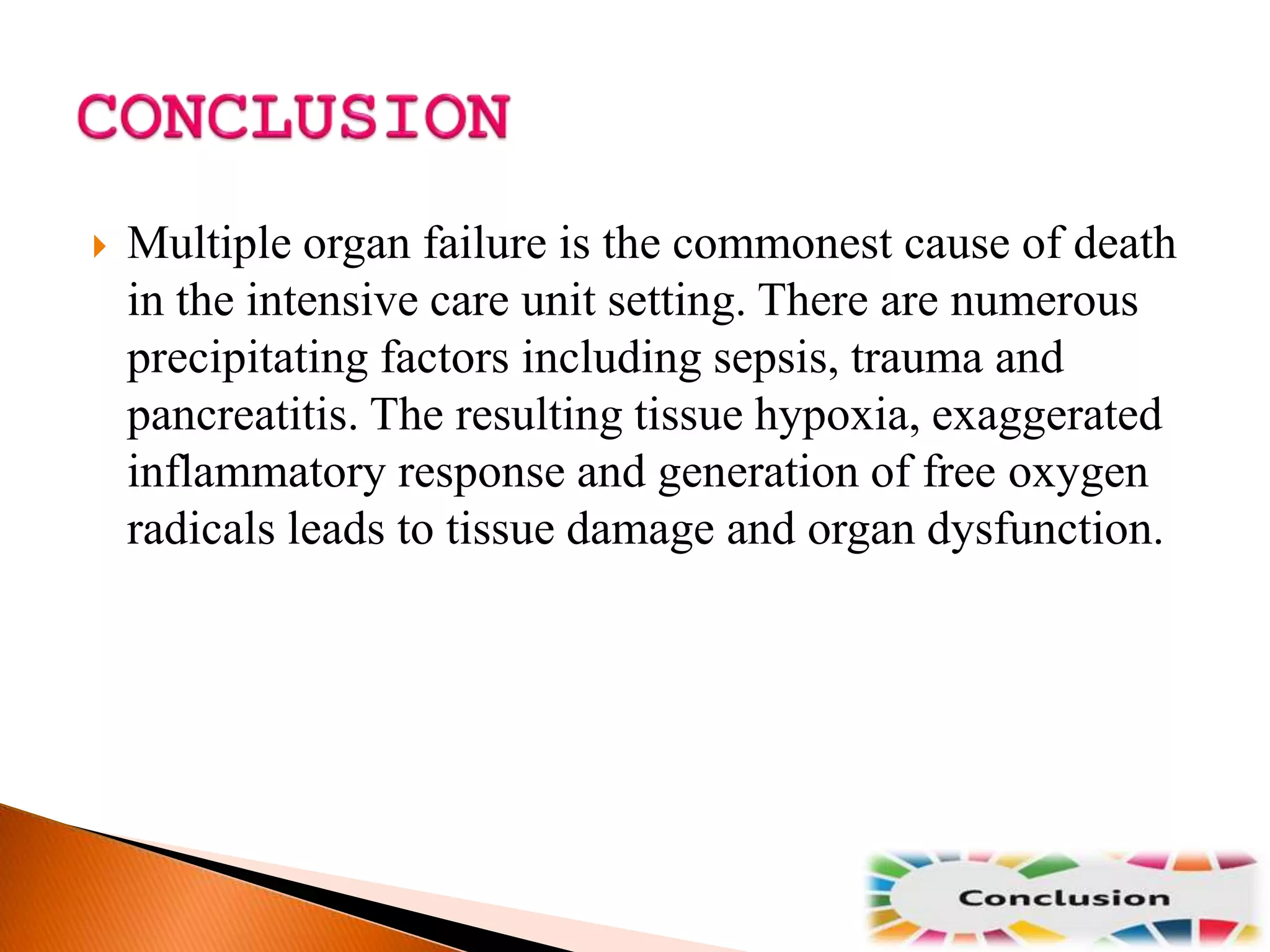 CONCLUSION

Multiple organ failure is the commonest cause of death in the intensive care unit setting. There are numerous precipitating factors including sepsis, trauma and pancreatitis. The resulting tissue hypoxia, exaggerated inflammatory response and generation of free oxygen radicals leads to tissue damage and organ dysfunction.

Conclusion